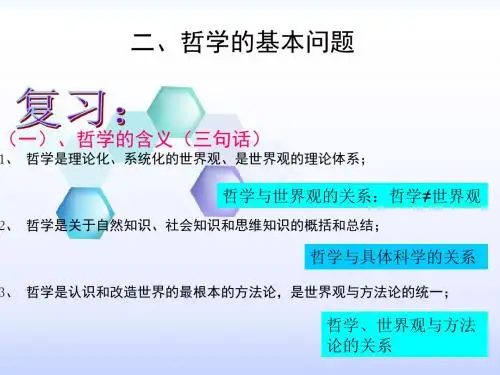 二、哲学的基本问题

复习：

（一）、哲学的含义（三句话）

1、 哲学是理论化、系统化的世界观、是世界观的理论体系；

哲学与世界观的关系：哲学≠世界观

2、 哲学是关于自然知识、社会知识和思维知识的概括和总结；

哲学与具体科学的关系

3、 哲学是认识和改造世界的最根本的方法论，是世界观与方法论的统一；

哲学、世界观与方法论的关系